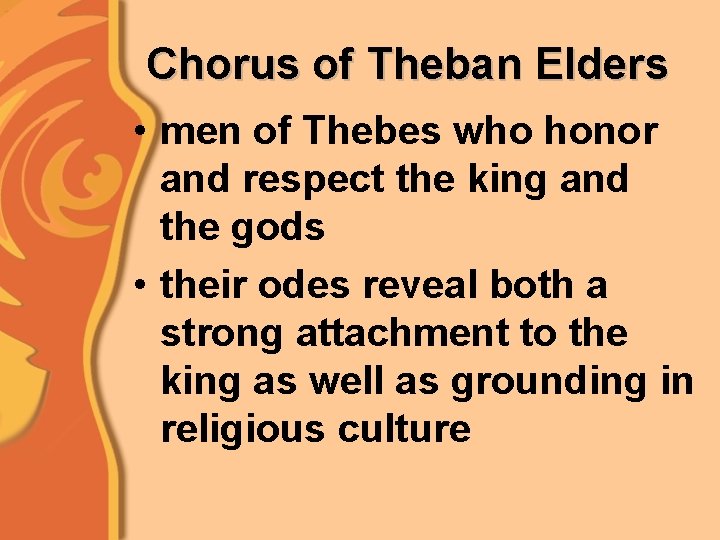 Chorus of Theban Elders

• men of Thebes who honor and respect the king and the gods

• their odes reveal both a strong attachment to the king as well as grounding in religious culture